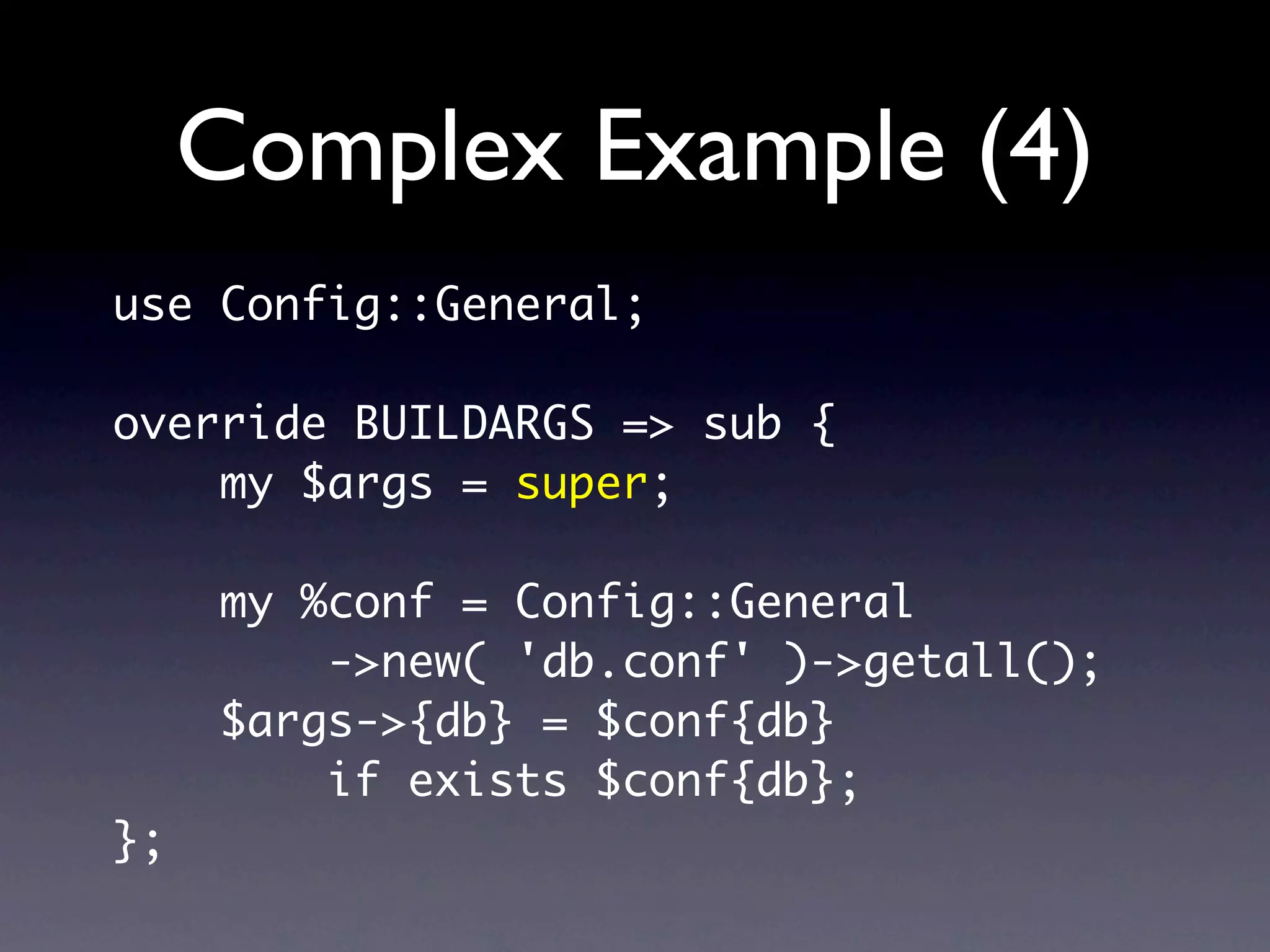 Complex Example (4)

use Config::General;

override BUILDARGS => sub {
    my $args = super;

    my %conf = Config::General
        ->new( 'db.conf' )->getall();
    $args->{db} = $conf{db}
        if exists $conf{db};
};